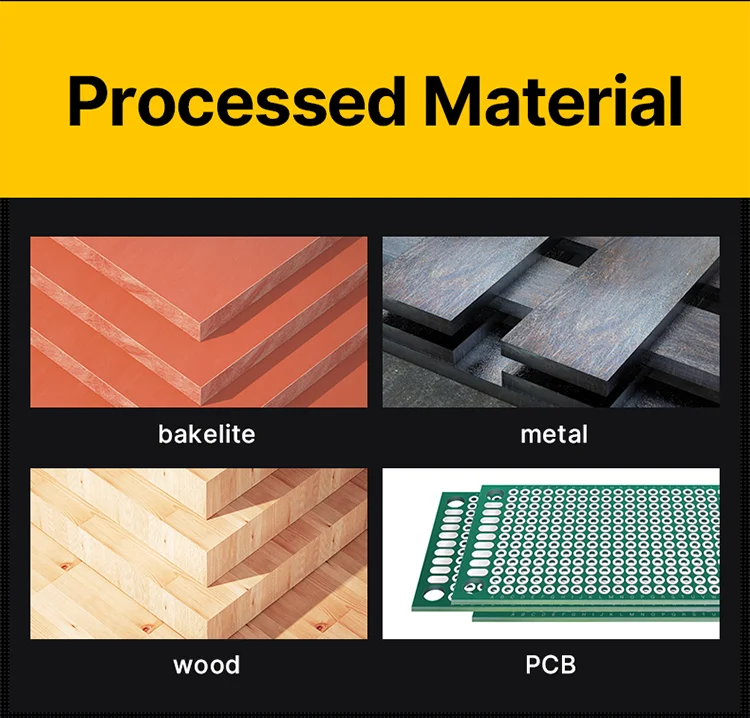 Processed Material

bakelite

metal

wood

PCB